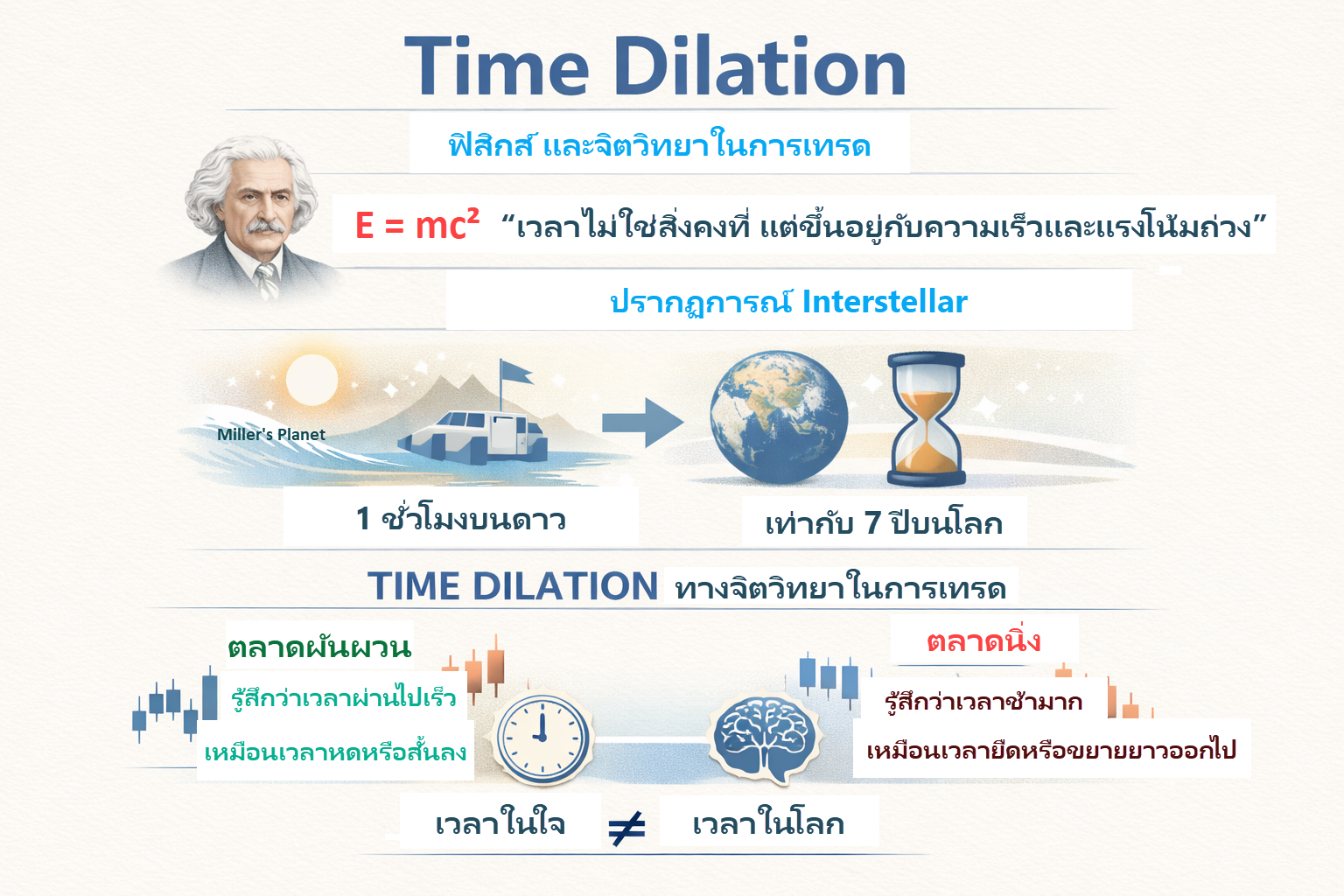 Time Dilation

ฟิสิกส์ และจิตวิทยาในการเทรด

$E = mc^2$ “เวลาไม่ใช่สิ่งคงที่ แต่ขึ้นอยู่กับความเร็วและแรงโน้มถ่วง”

ปรากฏการณ์ Interstellar

Miller's Planet

1 ชั่วโมงบนดาว

เท่ากับ 7 ปีบนโลก

TIME DILATION ทางจิตวิทยาในการเทรด

ตลาดผันผวน

รู้สึกว่าเวลาผ่านไปเร็ว

เหมือนเวลาหดหรือสั้นลง

ตลาดนิ่ง

รู้สึกว่าเวลาช้ามาก

เหมือนเวลายืดหรือขยายยาวออกไป

เวลาในใจ $\neq$ เวลาในโลก